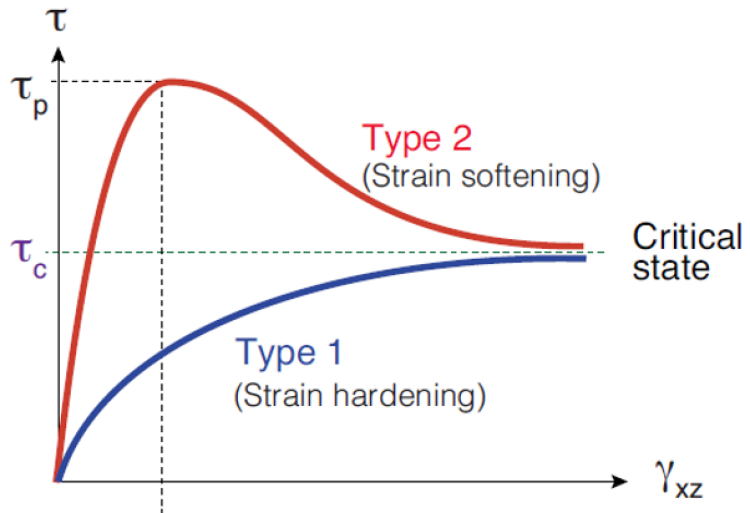 $\tau$

$\tau_p$

Type 2
(Strain softening)

$\tau_c$

Critical state

Type 1
(Strain hardening)

$\gamma_{xz}$